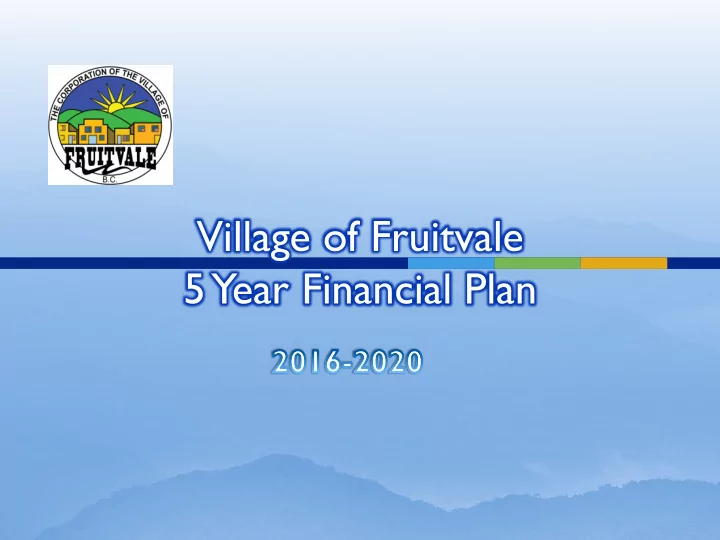 THE CORPORATION OF THE VILLAGE OF
FRUITVALE
B.C.

Village of Fruitvale
5 Year Financial Plan

2016-2020